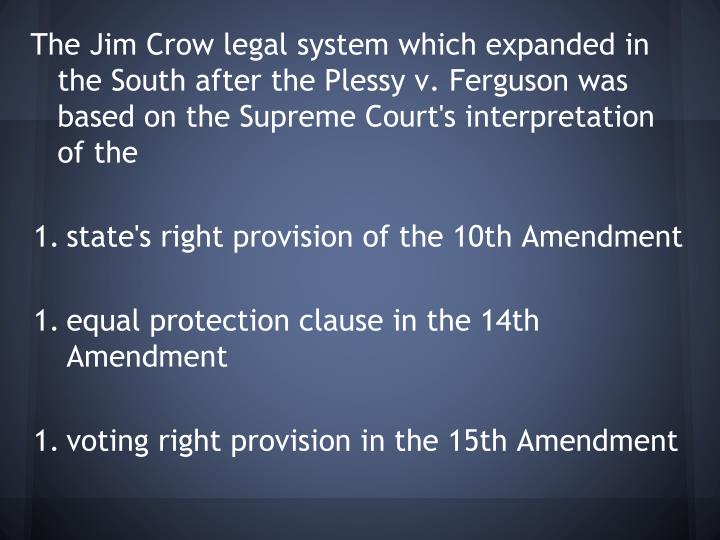 The Jim Crow legal system which expanded in the South after the Plessy v. Ferguson was based on the Supreme Court's interpretation of the

1. state's right provision of the 10th Amendment

1. equal protection clause in the 14th Amendment

1. voting right provision in the 15th Amendment